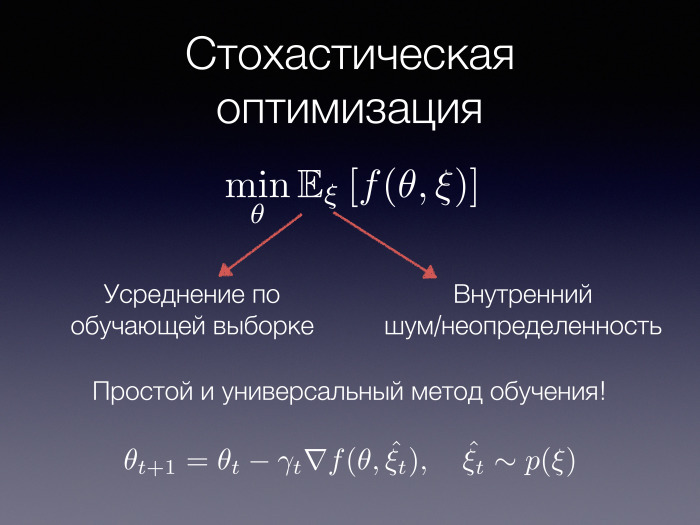 Стохастическая оптимизация

$\min_{\theta} \mathbb{E}_{\xi} [f(\theta, \xi)]$

Усреднение по обучающей выборке

Внутренний шум/неопределенность

Простой и универсальный метод обучения!

$\theta_{t+1} = \theta_t - \gamma_t \nabla f(\theta, \hat{\xi}_t), \quad \hat{\xi}_t \sim p(\xi)$